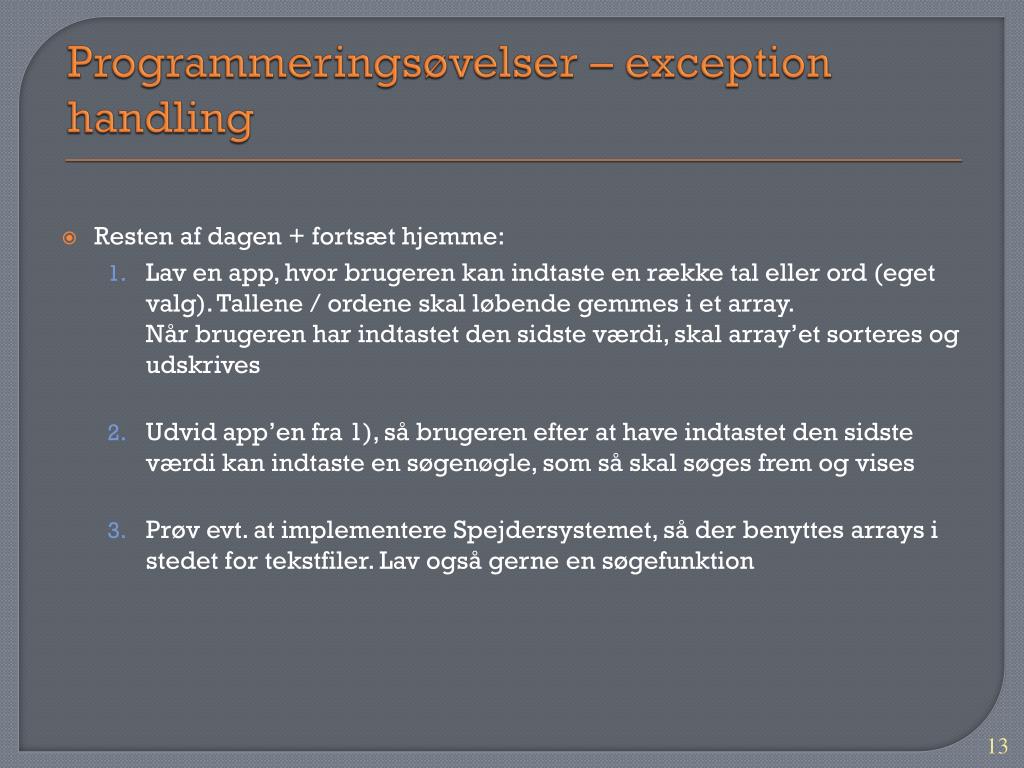 Programmeringsøvelser – exception handling

Resten af dagen + fortsæt hjemme:

1. Lav en app, hvor brugeren kan indtaste en række tal eller ord (eget valg). Tallene / ordene skal løbende gemmes i et array.
Når brugeren har indtastet den sidste værdi, skal array'et sorteres og udskrives

2. Udvid app'en fra 1), så brugeren efter at have indtastet den sidste værdi kan indtaste en søgenøgle, som så skal søges frem og vises

3. Prøv evt. at implementere Spejdersystemet, så der benyttes arrays i stedet for tekstfiler. Lav også gerne en søgefunktion

13